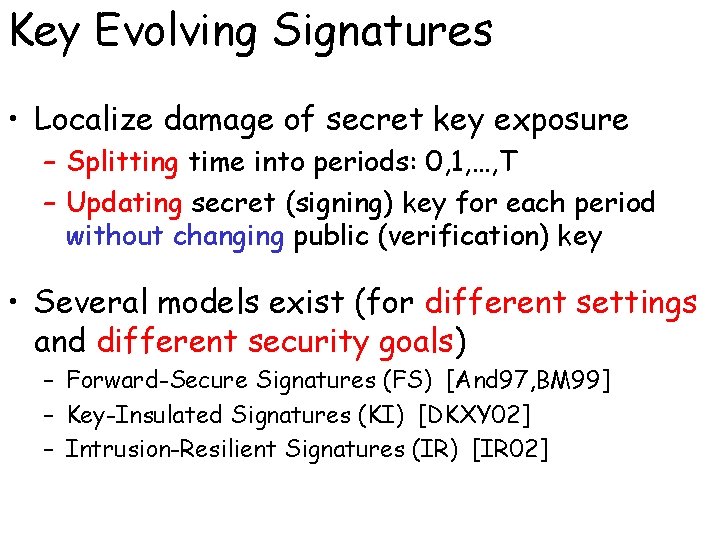 Key Evolving Signatures

• Localize damage of secret key exposure
– Splitting time into periods: 0,1,…,T
– Updating secret (signing) key for each period without changing public (verification) key

• Several models exist (for different settings and different security goals)
– Forward-Secure Signatures (FS) [And97,BM99]
– Key-Insulated Signatures (KI) [DKXY02]
– Intrusion-Resilient Signatures (IR) [IR02]